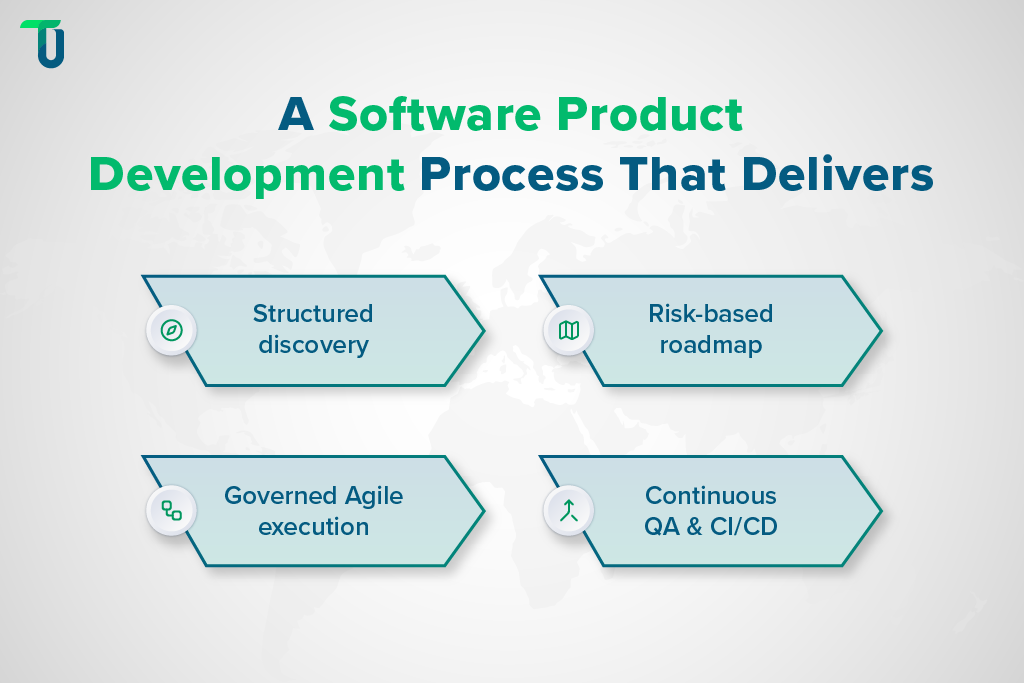 A Software Product Development Process That Delivers

Structured discovery

Risk-based roadmap

Governed Agile execution

Continuous QA & CI/CD